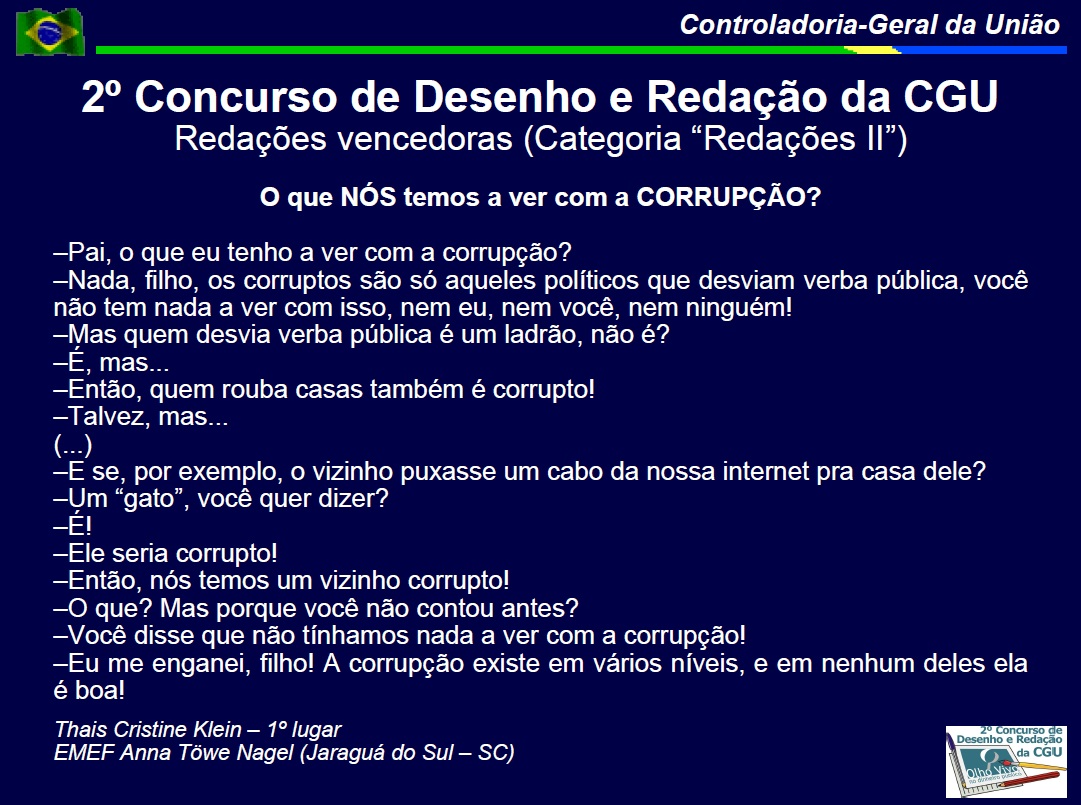 Controladoria-Geral da União

2º Concurso de Desenho e Redação da CGU
Redações vencedoras (Categoria “Redações II”)

O que NÓS temos a ver com a CORRUPÇÃO?

–Pai, o que eu tenho a ver com a corrupção?
–Nada, filho, os corruptos são só aqueles políticos que desviam verba pública, você não tem nada a ver com isso, nem eu, nem você, nem ninguém!
–Mas quem desvia verba pública é um ladrão, não é?
–É, mas...
–Então, quem rouba casas também é corrupto!
–Talvez, mas...
(...)
–E se, por exemplo, o vizinho puxasse um cabo da nossa internet pra casa dele?
–Um “gato”, você quer dizer?
–É!
–Ele seria corrupto!
–Então, nós temos um vizinho corrupto!
–O que? Mas porque você não contou antes?
–Você disse que não tínhamos nada a ver com a corrupção!
–Eu me enganei, filho! A corrupção existe em vários níveis, e em nenhum deles ela é boa!

Thais Cristine Klein – 1º lugar
EMEF Anna Töwe Nagel (Jaraguá do Sul – SC)

2º Concurso de Desenho e Redação da CGU
Olho Vivo no dinheiro público